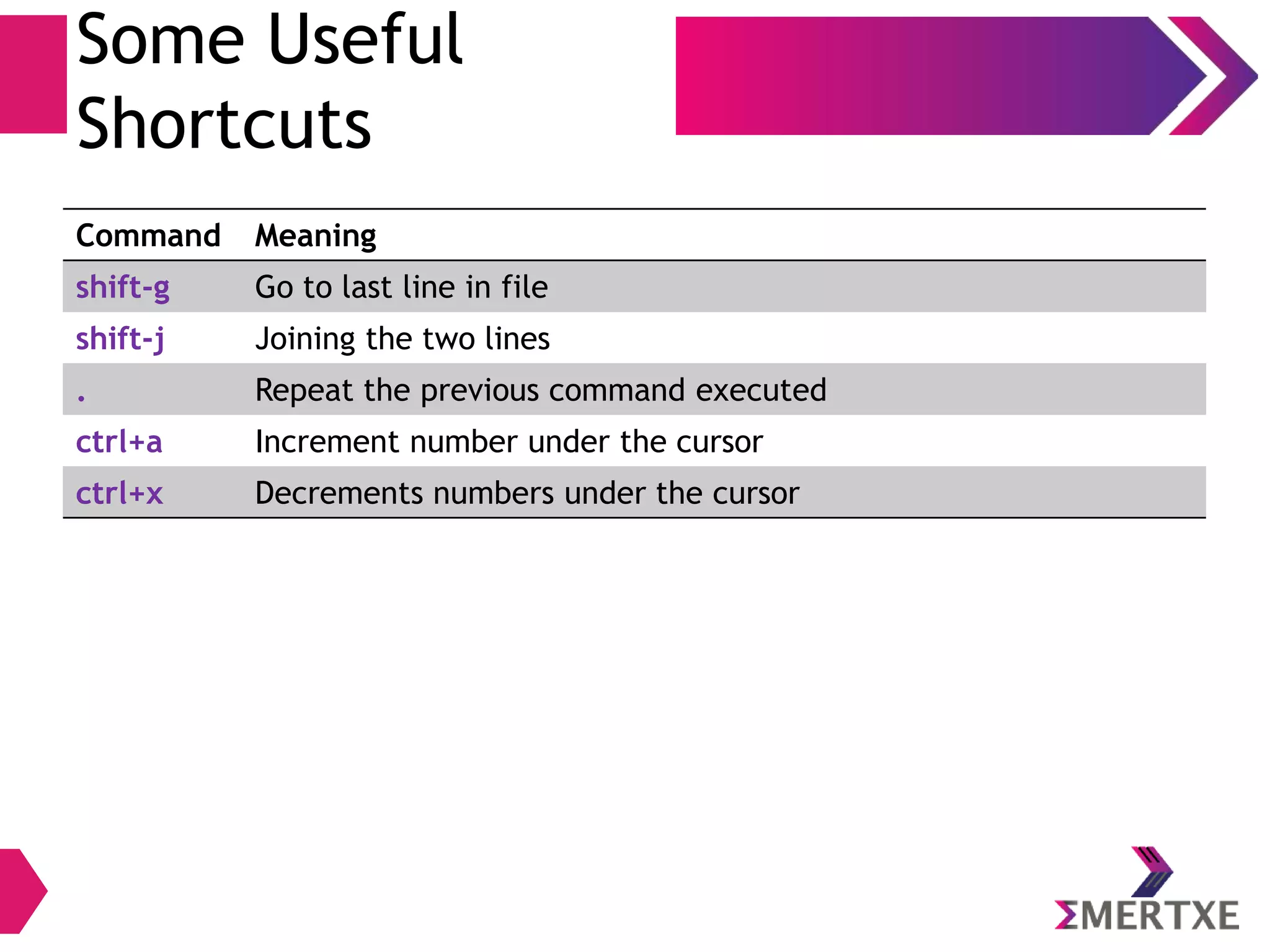 Some Useful Shortcuts

| Command | Meaning |
|---|---|
| shift-g | Go to last line in file |
| shift-j | Joining the two lines |
| . | Repeat the previous command executed |
| ctrl+a | Increment number under the cursor |
| ctrl+x | Decrements numbers under the cursor |

ΣMERTXE